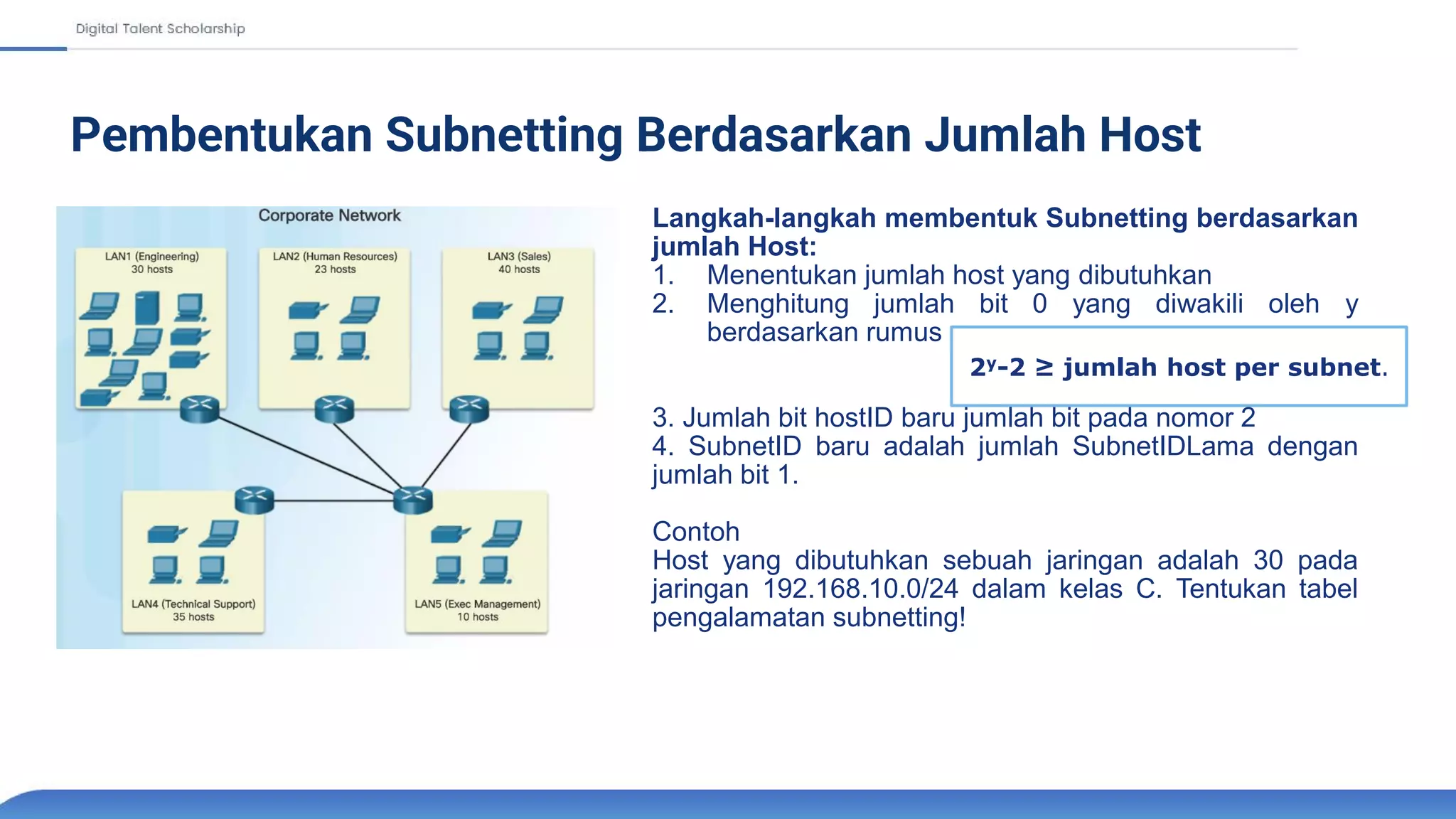 Digital Talent Scholarship

Pembentukan Subnetting Berdasarkan Jumlah Host

Corporate Network

LAN1 (Engineering) 30 hosts

LAN2 (Human Resources) 23 hosts

LAN3 (Sales) 40 hosts

LAN4 (Technical Support) 35 hosts

LAN5 (Exec Management) 10 hosts

Langkah-langkah membentuk Subnetting berdasarkan jumlah Host:
1. Menentukan jumlah host yang dibutuhkan
2. Menghitung jumlah bit 0 yang diwakili oleh y berdasarkan rumus

$2^y-2 \geq$ jumlah host per subnet.

3. Jumlah bit hostID baru jumlah bit pada nomor 2
4. SubnetID baru adalah jumlah SubnetIDLama dengan jumlah bit 1.

Contoh
Host yang dibutuhkan sebuah jaringan adalah 30 pada jaringan 192.168.10.0/24 dalam kelas C. Tentukan tabel pengalamatan subnetting!